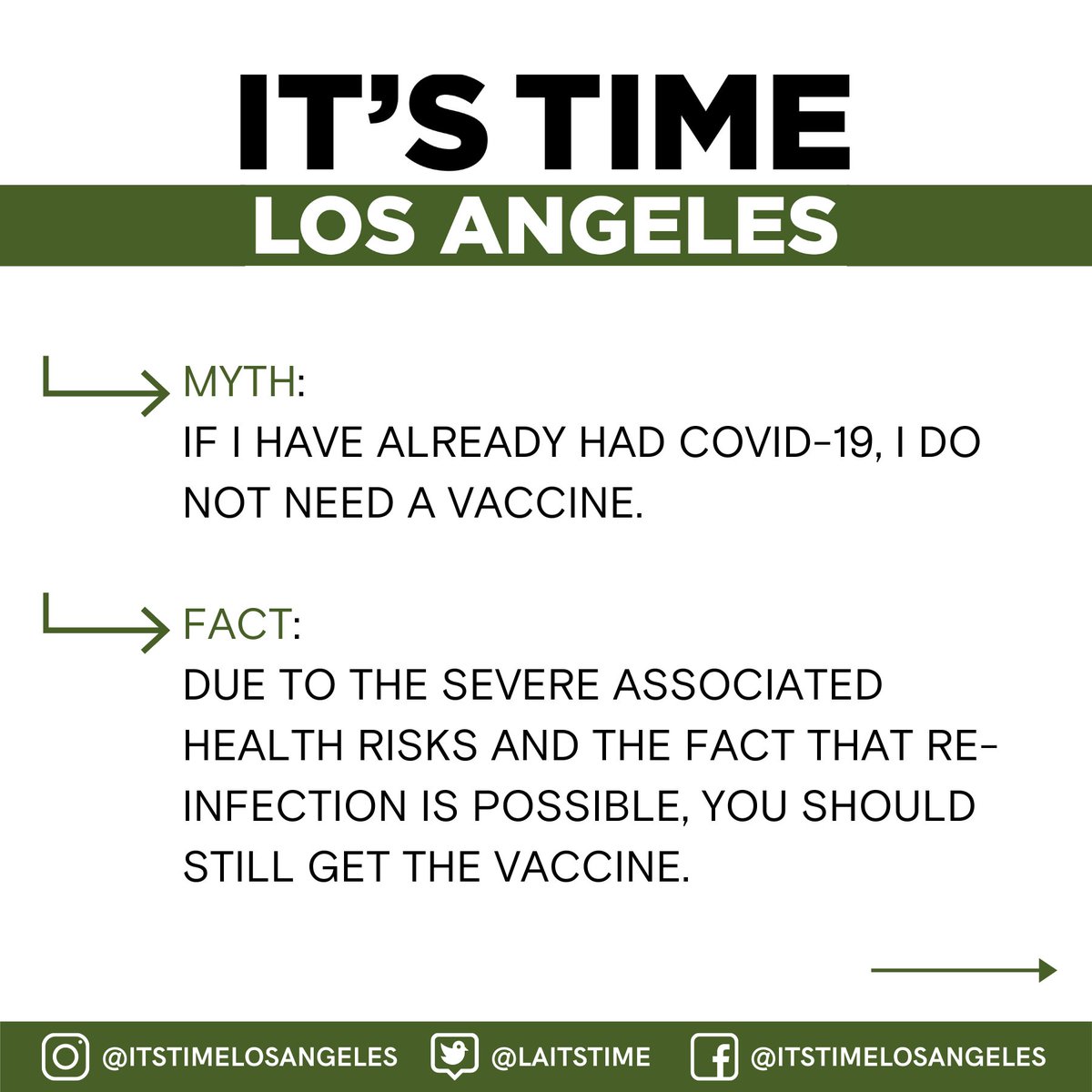 IT'S TIME
LOS ANGELES

MYTH:
IF I HAVE ALREADY HAD COVID-19, I DO NOT NEED A VACCINE.

FACT:
DUE TO THE SEVERE ASSOCIATED HEALTH RISKS AND THE FACT THAT RE-INFECTION IS POSSIBLE, YOU SHOULD STILL GET THE VACCINE.

@ITSTIMELOSANGELES @LAITSTIME @ITSTIMELOSANGELES